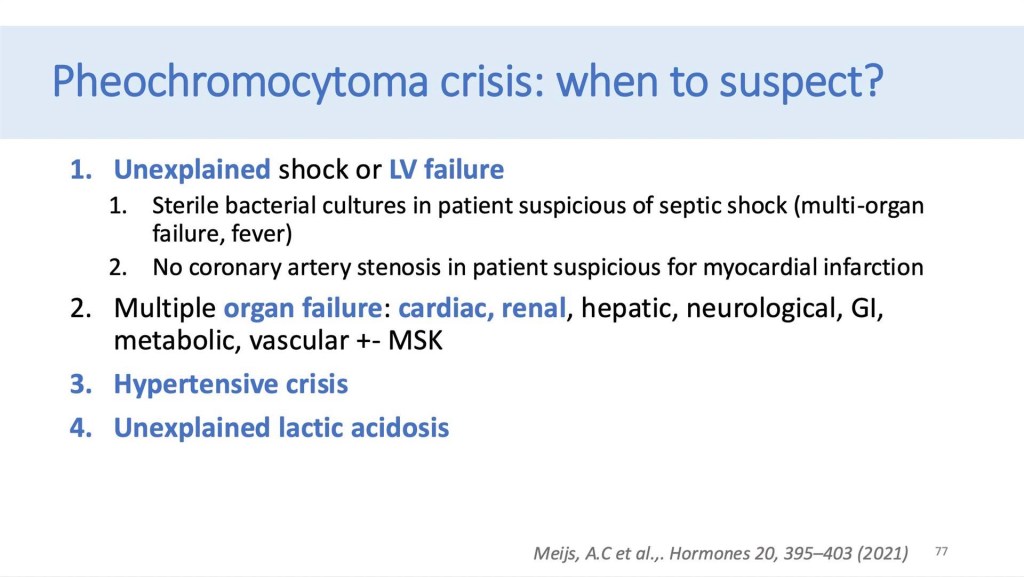 Pheochromocytoma crisis: when to suspect?

1. Unexplained shock or LV failure
   1. Sterile bacterial cultures in patient suspicious of septic shock (multi-organ failure, fever)
   2. No coronary artery stenosis in patient suspicious for myocardial infarction
2. Multiple organ failure: cardiac, renal, hepatic, neurological, GI, metabolic, vascular +- MSK
3. Hypertensive crisis
4. Unexplained lactic acidosis

Meijs, A.C et al.,. Hormones 20, 395–403 (2021) 77